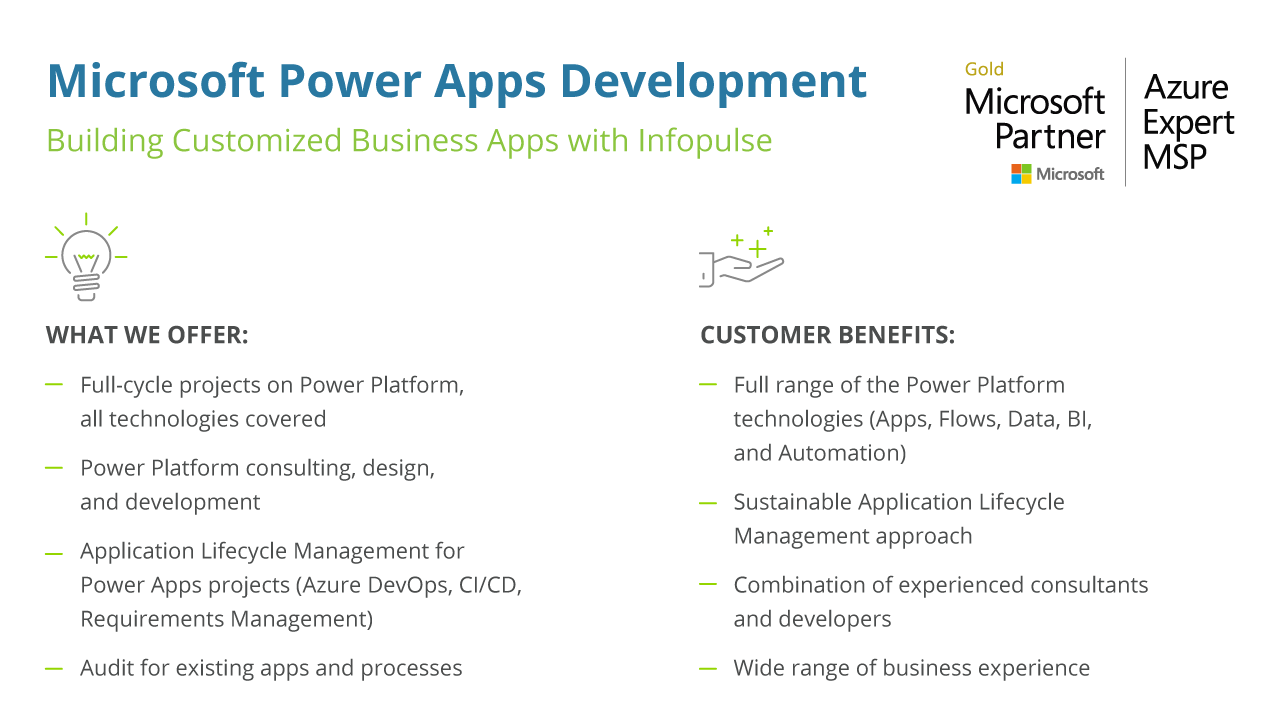 Microsoft Power Apps Development

Building Customized Business Apps with Infopulse

Gold
Microsoft
Partner
Microsoft

Azure
Expert
MSP

WHAT WE OFFER:

— Full-cycle projects on Power Platform, all technologies covered

— Power Platform consulting, design, and development

— Application Lifecycle Management for Power Apps projects (Azure DevOps, CI/CD, Requirements Management)

— Audit for existing apps and processes

CUSTOMER BENEFITS:

— Full range of the Power Platform technologies (Apps, Flows, Data, BI, and Automation)

— Sustainable Application Lifecycle Management approach

— Combination of experienced consultants and developers

— Wide range of business experience